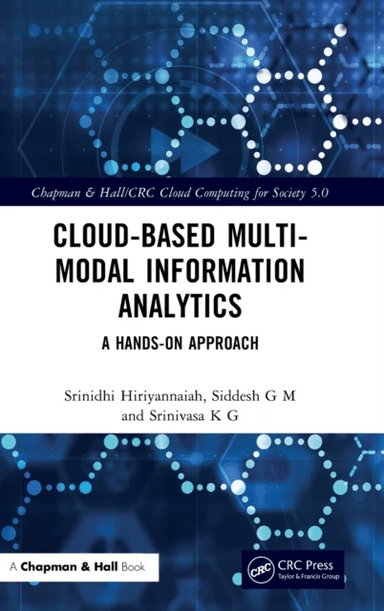 Chapman & Hall/CRC Cloud Computing for Society 5.0

CLOUD-BASED MULTI-MODAL INFORMATION ANALYTICS

A HANDS-ON APPROACH

Srinidhi Hiriyannaiah, Siddesh G M and Srinivasa K G

A Chapman & Hall Book

CRC CRC Press
Taylor & Francis Group